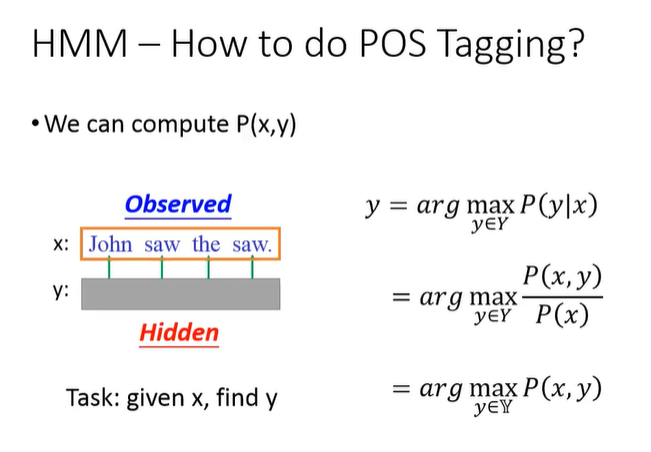 HMM – How to do POS Tagging?

• We can compute P(x,y)

Observed

x: John saw the saw.

y:

Hidden

Task: given x, find y

$y = arg \max_{y \in Y} P(y|x)$

$= arg \max_{y \in Y} \frac{P(x,y)}{P(x)}$

$= arg \max_{y \in \mathbb{Y}} P(x,y)$